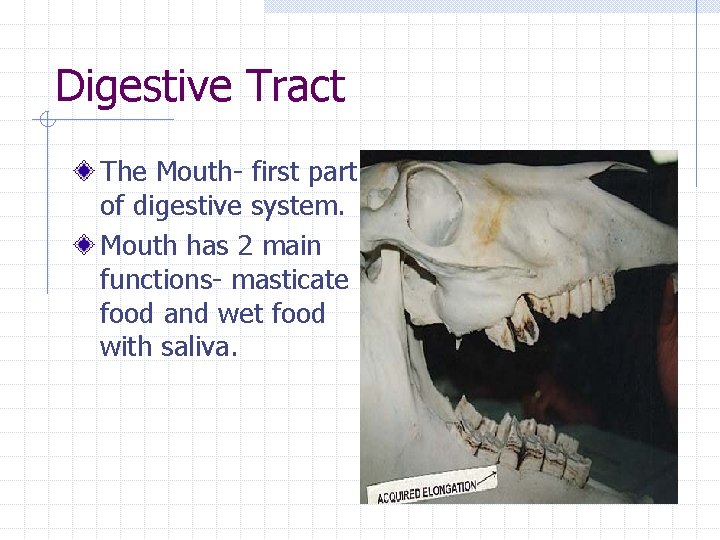 Digestive Tract

The Mouth- first part of digestive system.

Mouth has 2 main functions- masticate food and wet food with saliva.

ACQUIRED ELONGATION